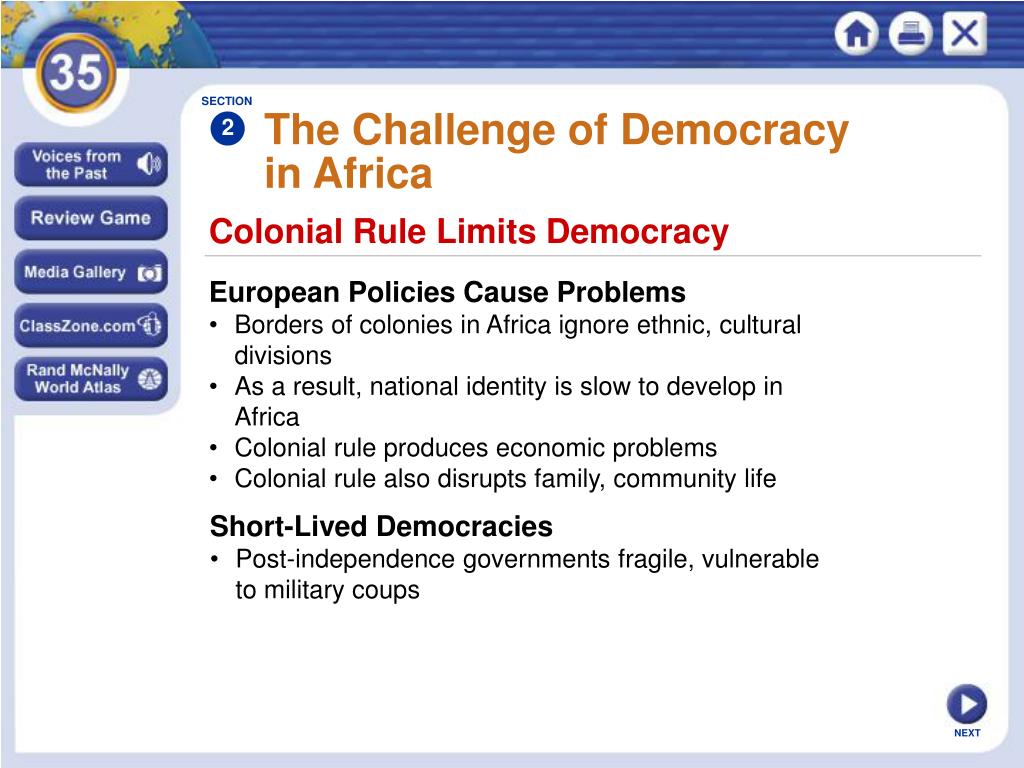 35

Voices from the Past

Review Game

Media Gallery

ClassZone.com

Rand McNally World Atlas

SECTION 2

The Challenge of Democracy in Africa

Colonial Rule Limits Democracy

European Policies Cause Problems
• Borders of colonies in Africa ignore ethnic, cultural divisions
• As a result, national identity is slow to develop in Africa
• Colonial rule produces economic problems
• Colonial rule also disrupts family, community life

Short-Lived Democracies
• Post-independence governments fragile, vulnerable to military coups

NEXT